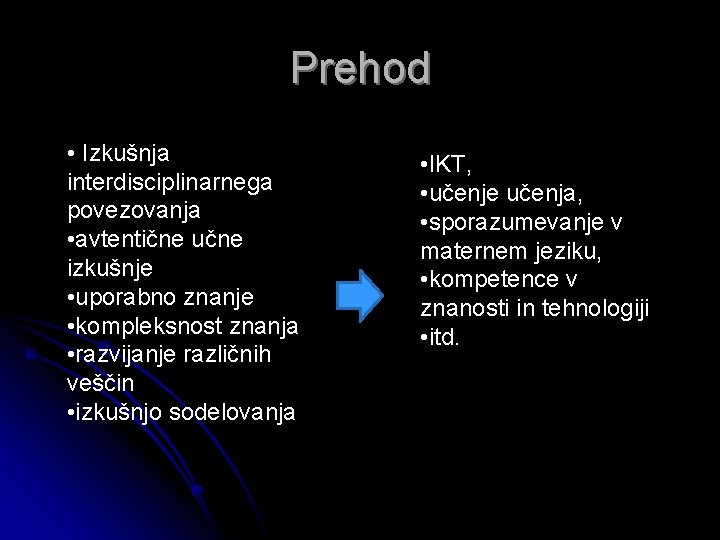 Prehod

• Izkušnja interdisciplinarnega povezovanja
•avtentične učne izkušnje
•uporabno znanje
•kompleksnost znanja
•razvijanje različnih veščin
•izkušnjo sodelovanja

•IKT,
•učenje učenja,
•sporazumevanje v maternem jeziku,
•kompetence v znanosti in tehnologiji
•itd.